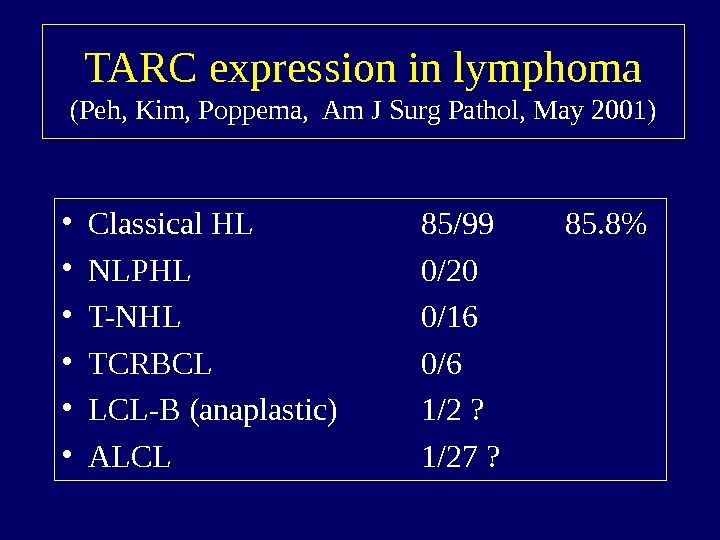 TARC expression in lymphoma
(Peh, Kim, Poppema, Am J Surg Pathol, May 2001)

• Classical HL 85/99 85.8%
• NLPHL 0/20
• T-NHL 0/16
• TCRBCL 0/6
• LCL-B (anaplastic) 1/2 ?
• ALCL 1/27 ?